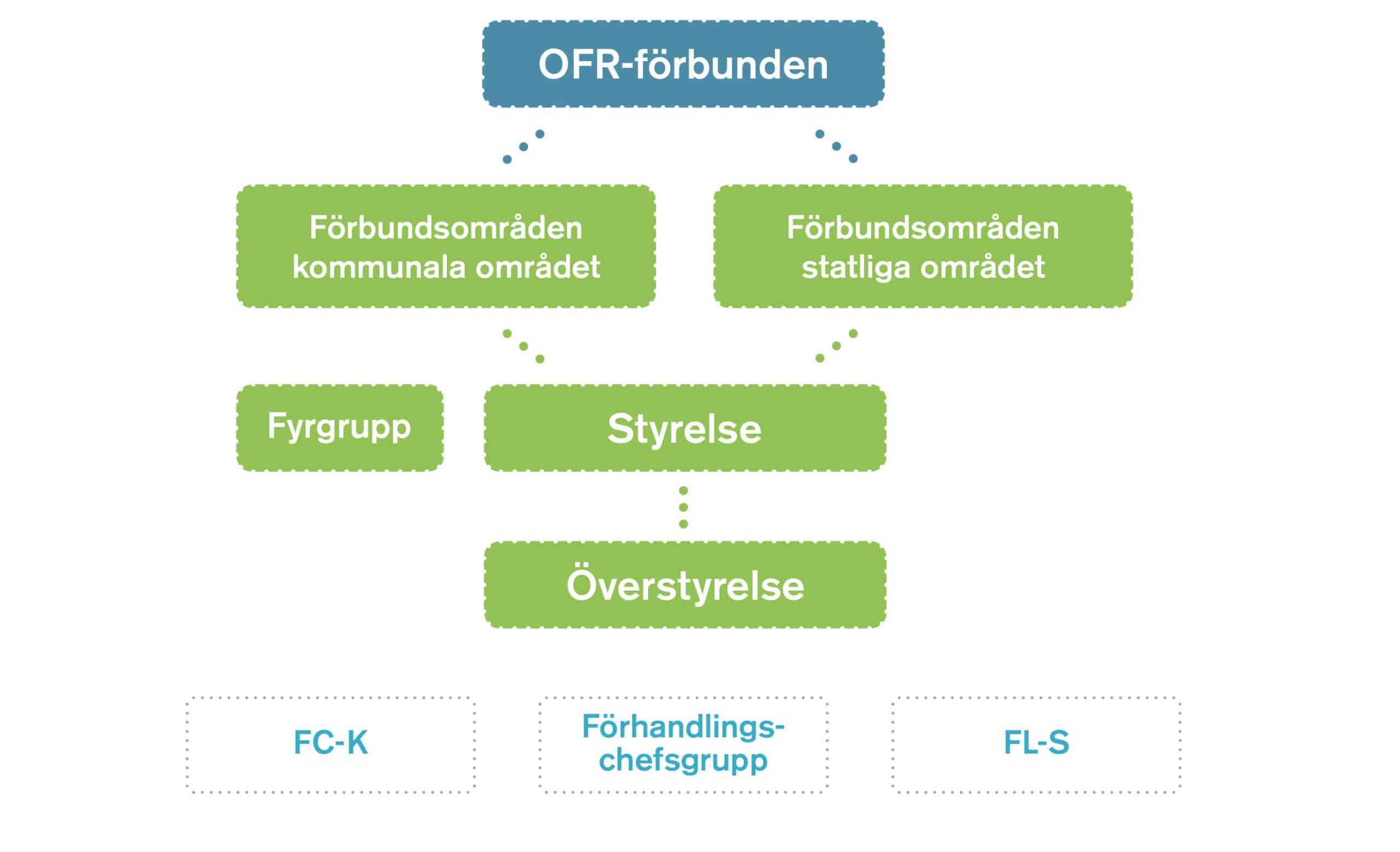 OFR-förbunden

Förbundsområden kommunala området

Förbundsområden statliga området

Fyrgrupp

Styrelse

Överstyrelse

FC-K

Förhandlings-chefsgrupp

FL-S